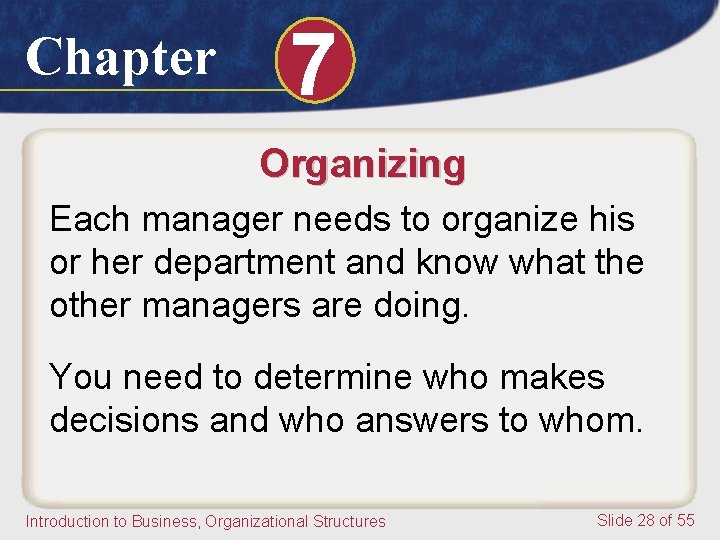 Chapter 7

Organizing

Each manager needs to organize his or her department and know what the other managers are doing.

You need to determine who makes decisions and who answers to whom.

Introduction to Business, Organizational Structures

Slide 28 of 55